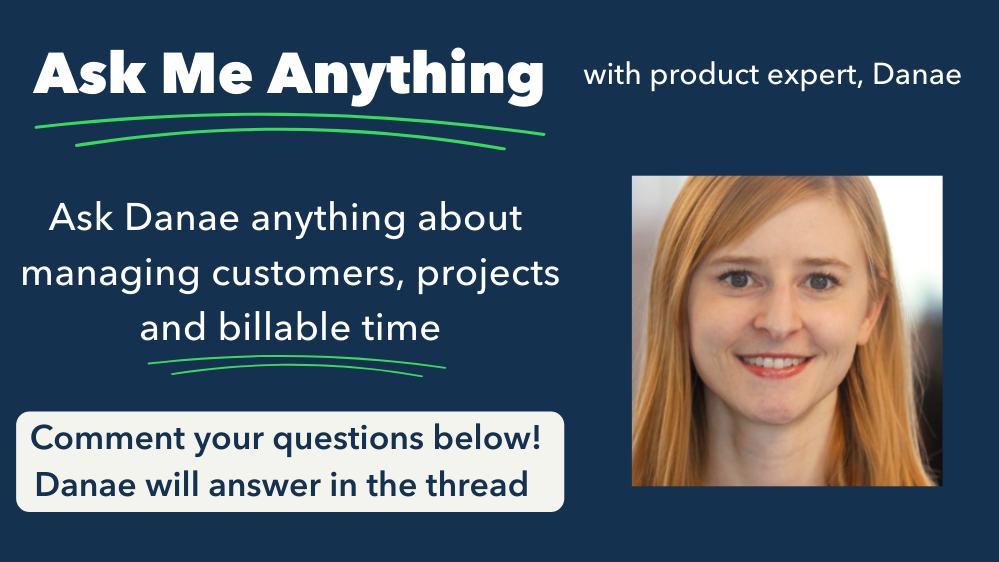 Ask Me Anything

with product expert, Danae

Ask Danae anything about managing customers, projects and billable time

Comment your questions below!
Danae will answer in the thread